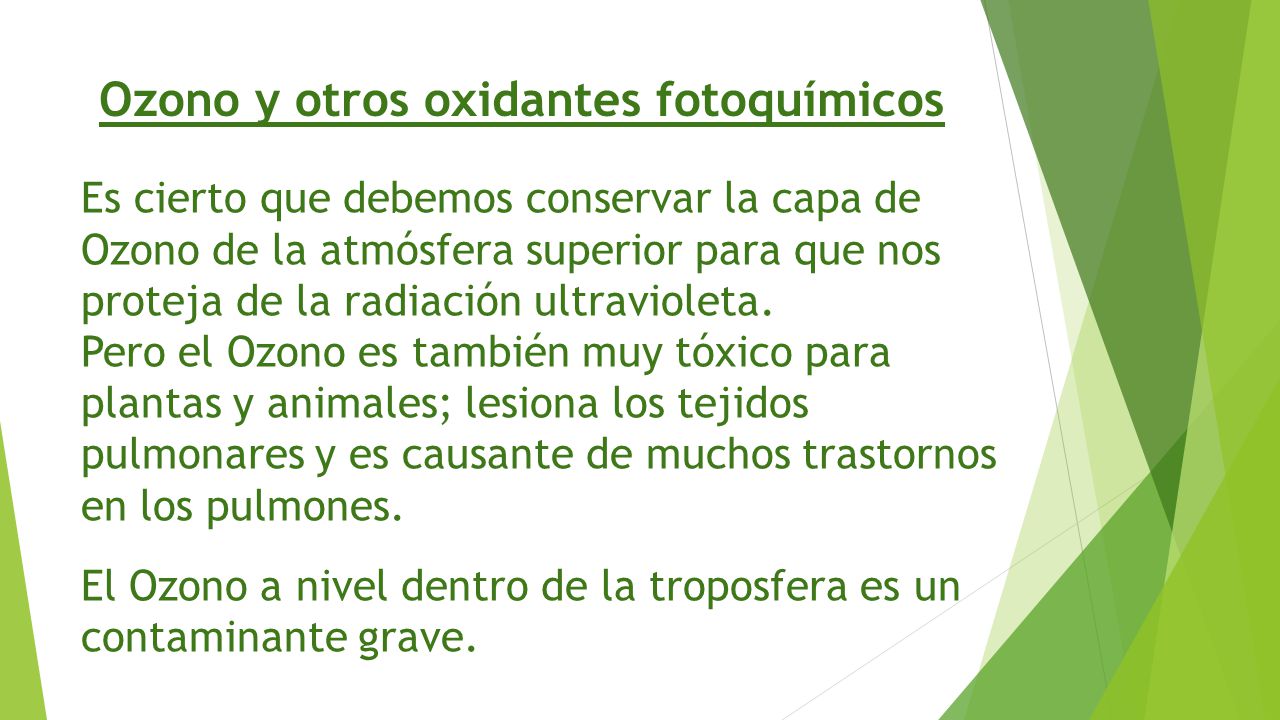 Ozono y otros oxidantes fotoquímicos

Es cierto que debemos conservar la capa de Ozono de la atmósfera superior para que nos proteja de la radiación ultravioleta.
Pero el Ozono es también muy tóxico para plantas y animales; lesiona los tejidos pulmonares y es causante de muchos trastornos en los pulmones.

El Ozono a nivel dentro de la troposfera es un contaminante grave.